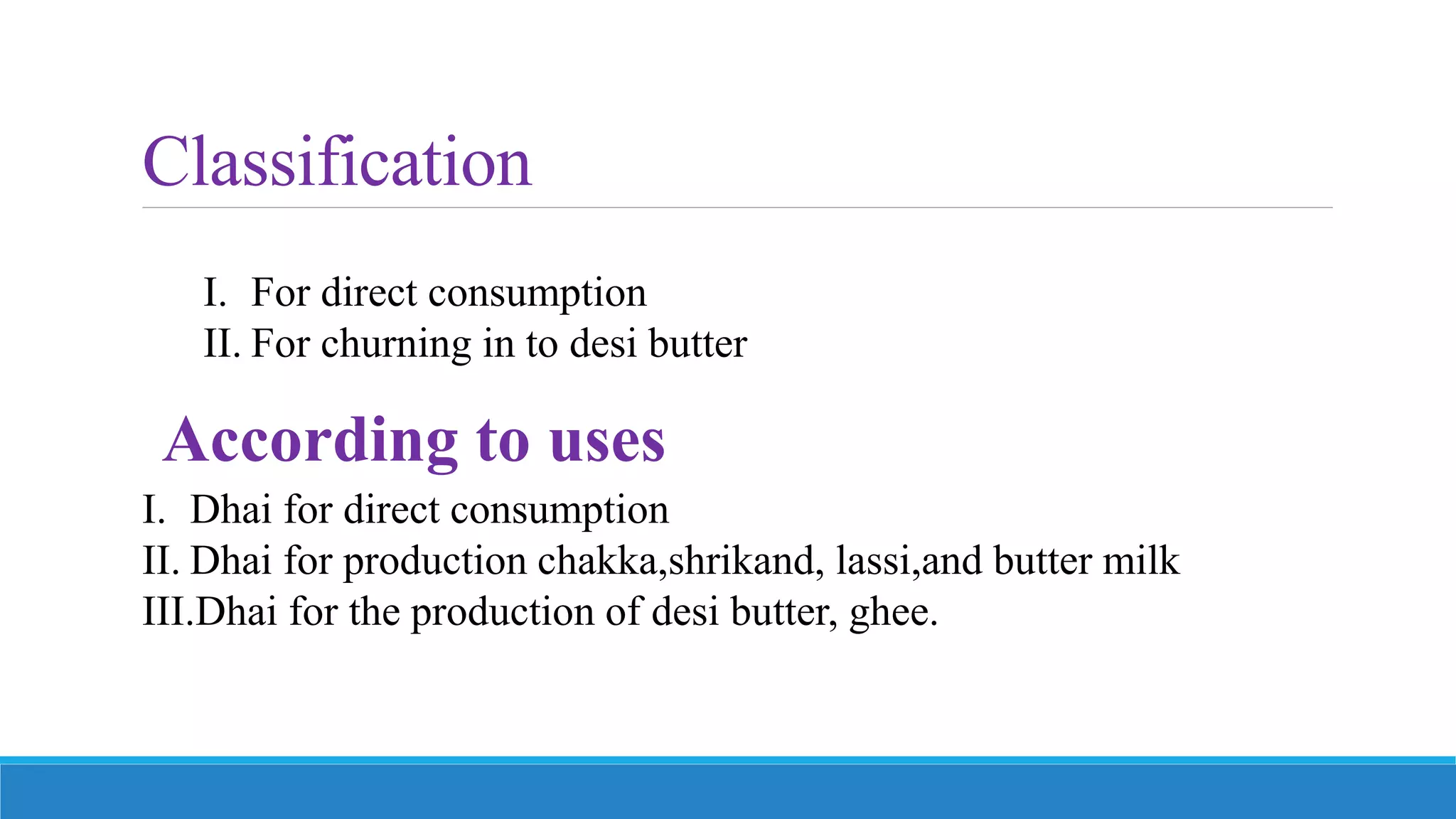 Classification

I. For direct consumption
II. For churning in to desi butter

According to uses

I. Dhai for direct consumption
II. Dhai for production chakka,shrikand, lassi,and butter milk
III.Dhai for the production of desi butter, ghee.